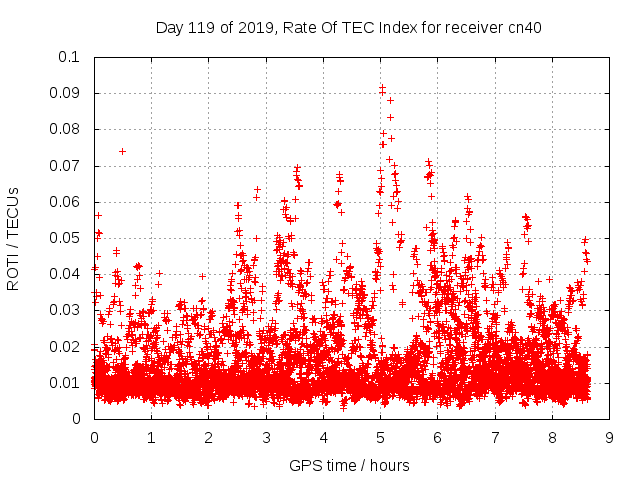 Day 119 of 2019, Rate Of TEC Index for receiver cn40

ROTI / TECUs

0.1
0.09
0.08
0.07
0.06
0.05
0.04
0.03
0.02
0.01
0

0 1 2 3 4 5 6 7 8 9

GPS time / hours